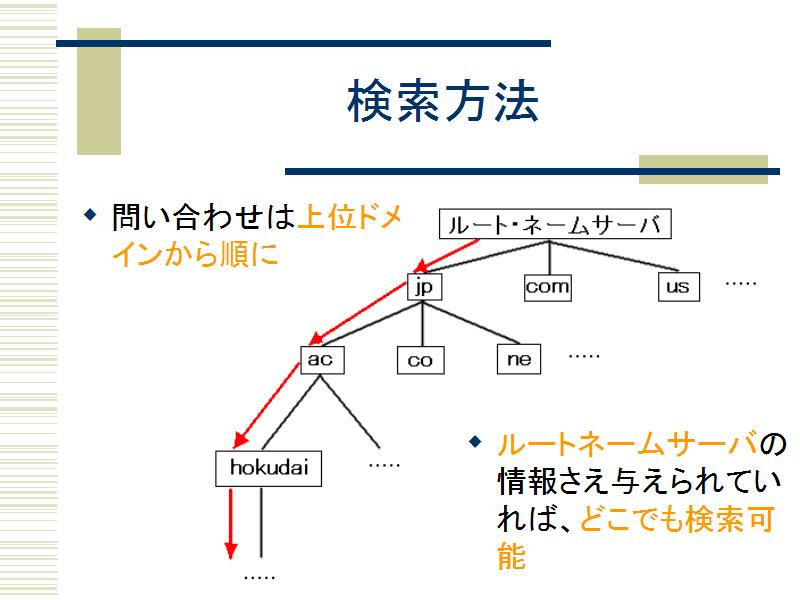 検索方法

◆ 問い合わせは上位ドメインから順に

ルート・ネームサーバ

jp

com

us

.....

ac

co

ne

.....

hokudai

.....

.....

◆ ルートネームサーバの情報さえ与えられていれば、どこでも検索可能